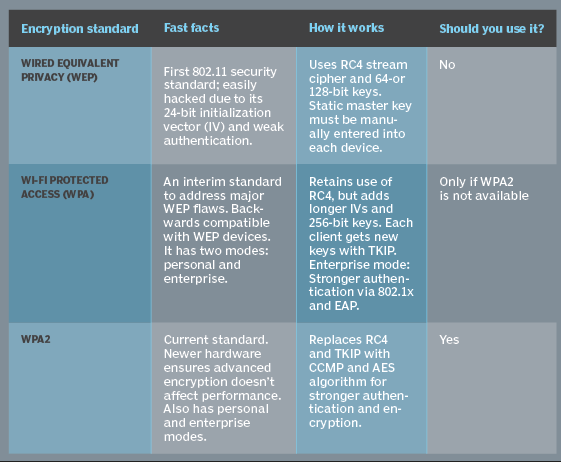 | Encryption standard | Fast facts | How it works | Should you use it? |
|---|---|---|---|
| WIRED EQUIVALENT PRIVACY (WEP) | First 802.11 security standard; easily hacked due to its 24-bit initialization vector (IV) and weak authentication. | Uses RC4 stream cipher and 64-or 128-bit keys. Static master key must be manually entered into each device. | No |
| WI-FI PROTECTED ACCESS (WPA) | An interim standard to address major WEP flaws. Backwards compatible with WEP devices. It has two modes: personal and enterprise. | Retains use of RC4, but adds longer IVs and 256-bit keys. Each client gets new keys with TKIP. Enterprise mode: Stronger authentication via 802.1x and EAP. | Only if WPA2 is not available |
| WPA2 | Current standard. Newer hardware ensures advanced encryption doesn't affect performance. Also has personal and enterprise modes. | Replaces RC4 and TKIP with CCMP and AES algorithm for stronger authentication and encryption. | Yes |